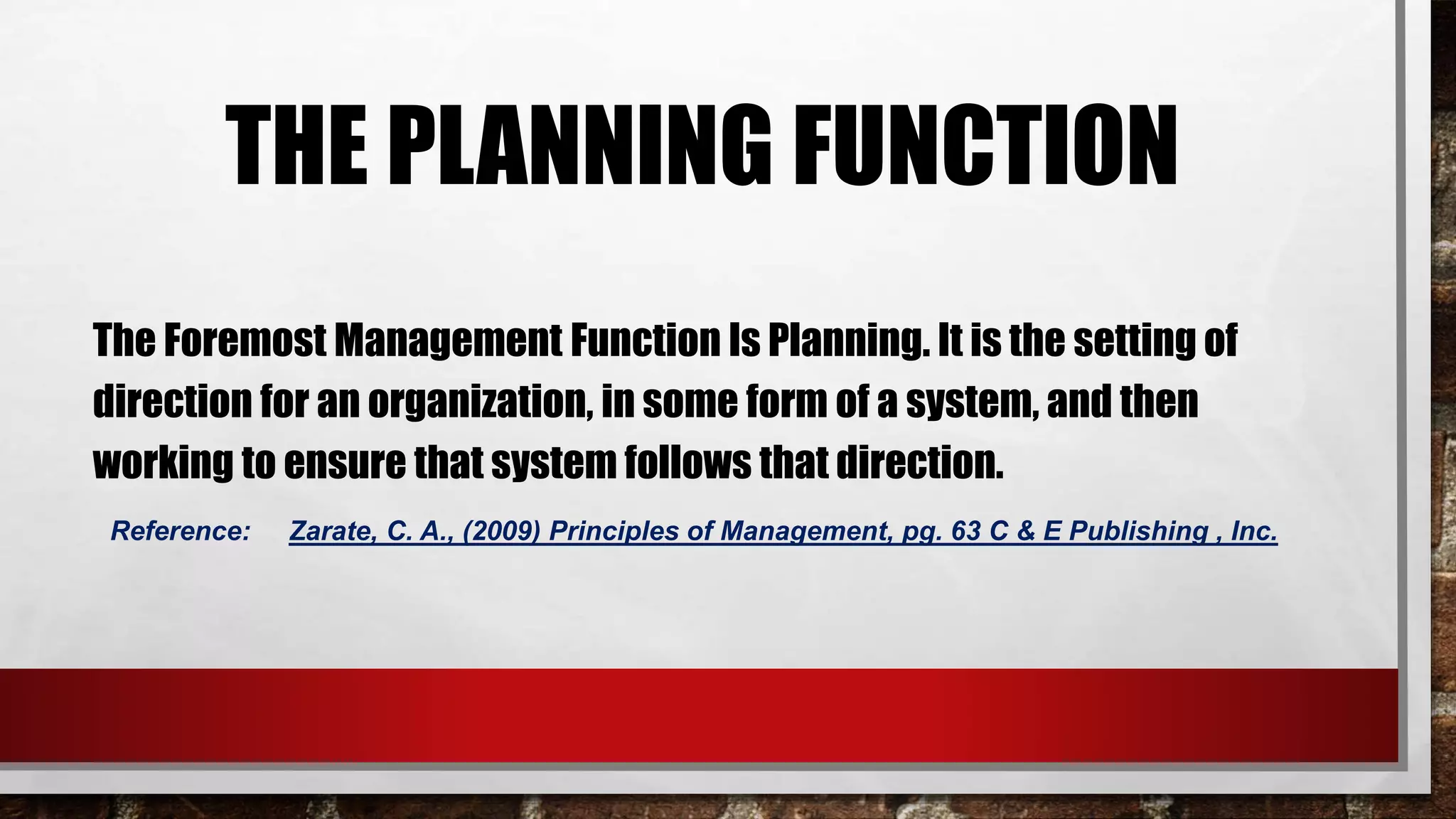 THE PLANNING FUNCTION

The Foremost Management Function Is Planning. It is the setting of direction for an organization, in some form of a system, and then working to ensure that system follows that direction.

Reference: Zarate, C. A., (2009) Principles of Management, pg. 63 C & E Publishing , Inc.